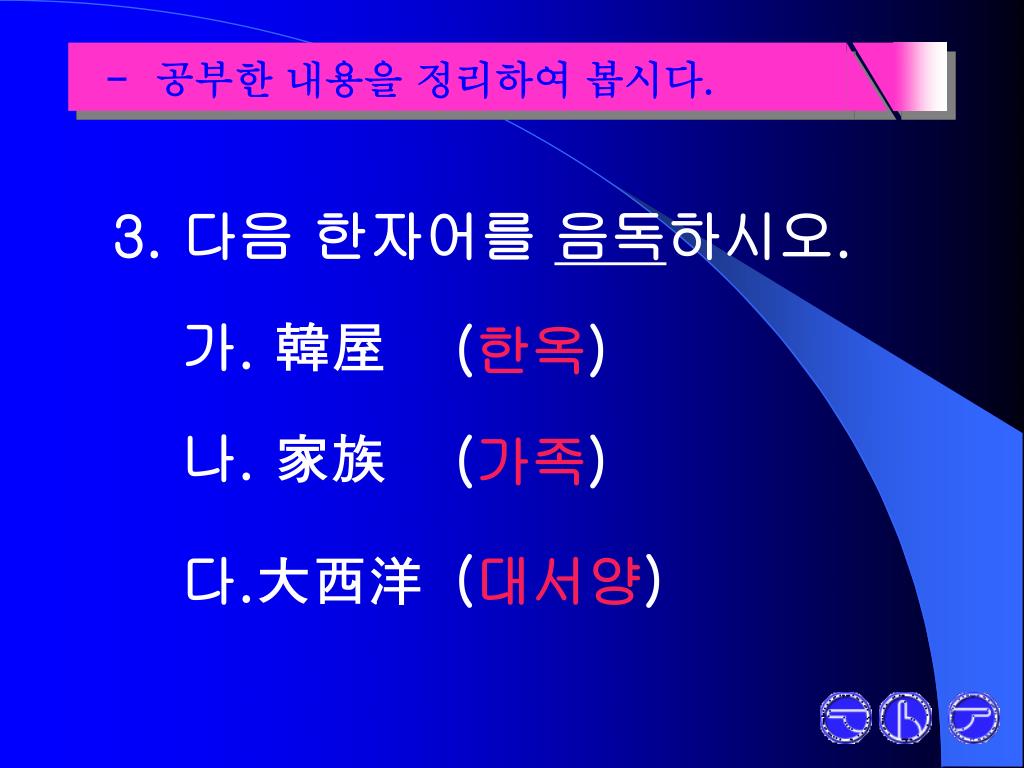 - 공부한 내용을 정리하여 봅시다.

3. 다음 한자어를 음독하시오.

가. 韓屋 (한옥)

나. 家族 (가족)

다.大西洋 (대서양)